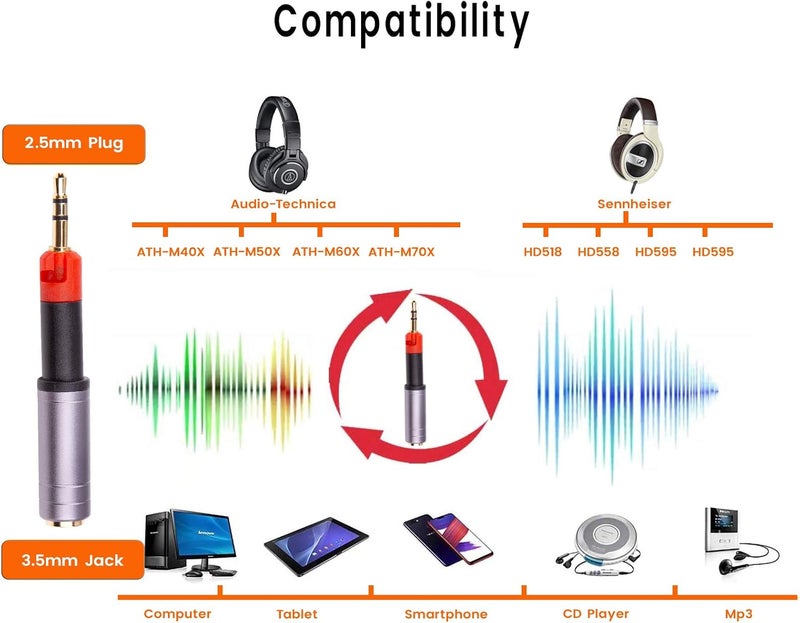 Compatibility

2.5mm Plug

Audio-Technica

ATH-M40X ATH-M50X ATH-M60X ATH-M70X

Sennheiser

HD518 HD558 HD595 HD595

3.5mm Jack

Computer Tablet Smartphone CD Player Mp3